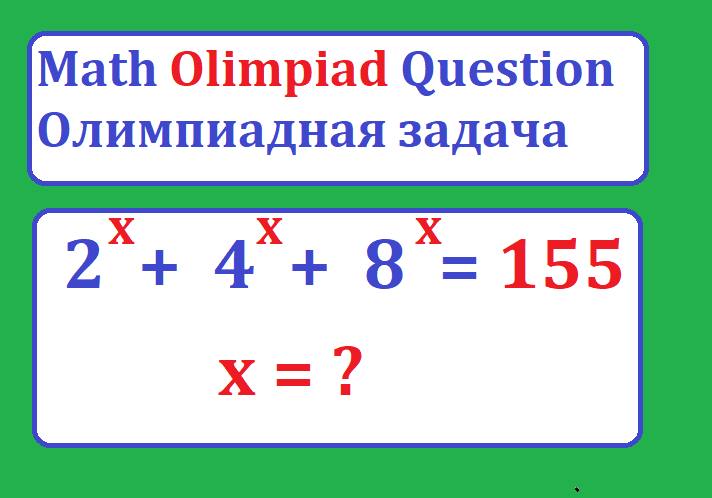 Math Olimpiad Question
Олимпиадная задача

$2^x + 4^x + 8^x = 155$

$x = ?$